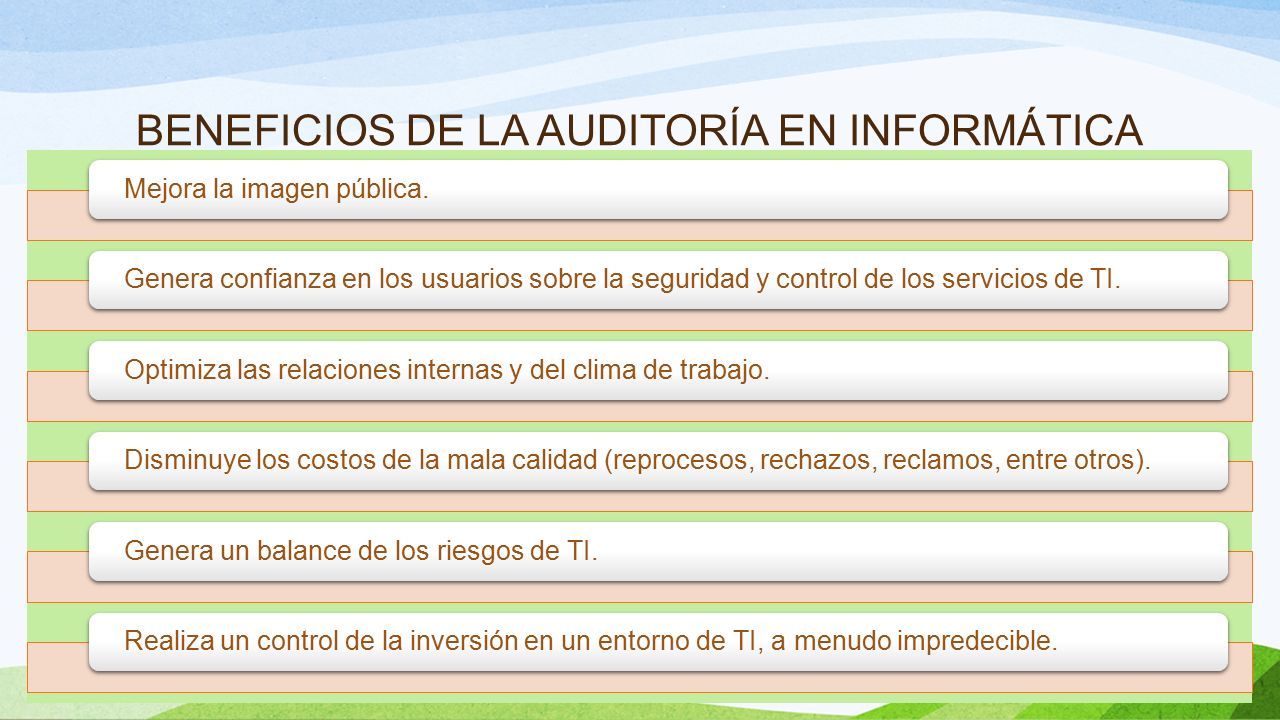 BENEFICIOS DE LA AUDITORÍA EN INFORMÁTICA

Mejora la imagen pública.

Genera confianza en los usuarios sobre la seguridad y control de los servicios de TI.

Optimiza las relaciones internas y del clima de trabajo.

Disminuye los costos de la mala calidad (reprocesos, rechazos, reclamos, entre otros).

Genera un balance de los riesgos de TI.

Realiza un control de la inversión en un entorno de TI, a menudo impredecible.